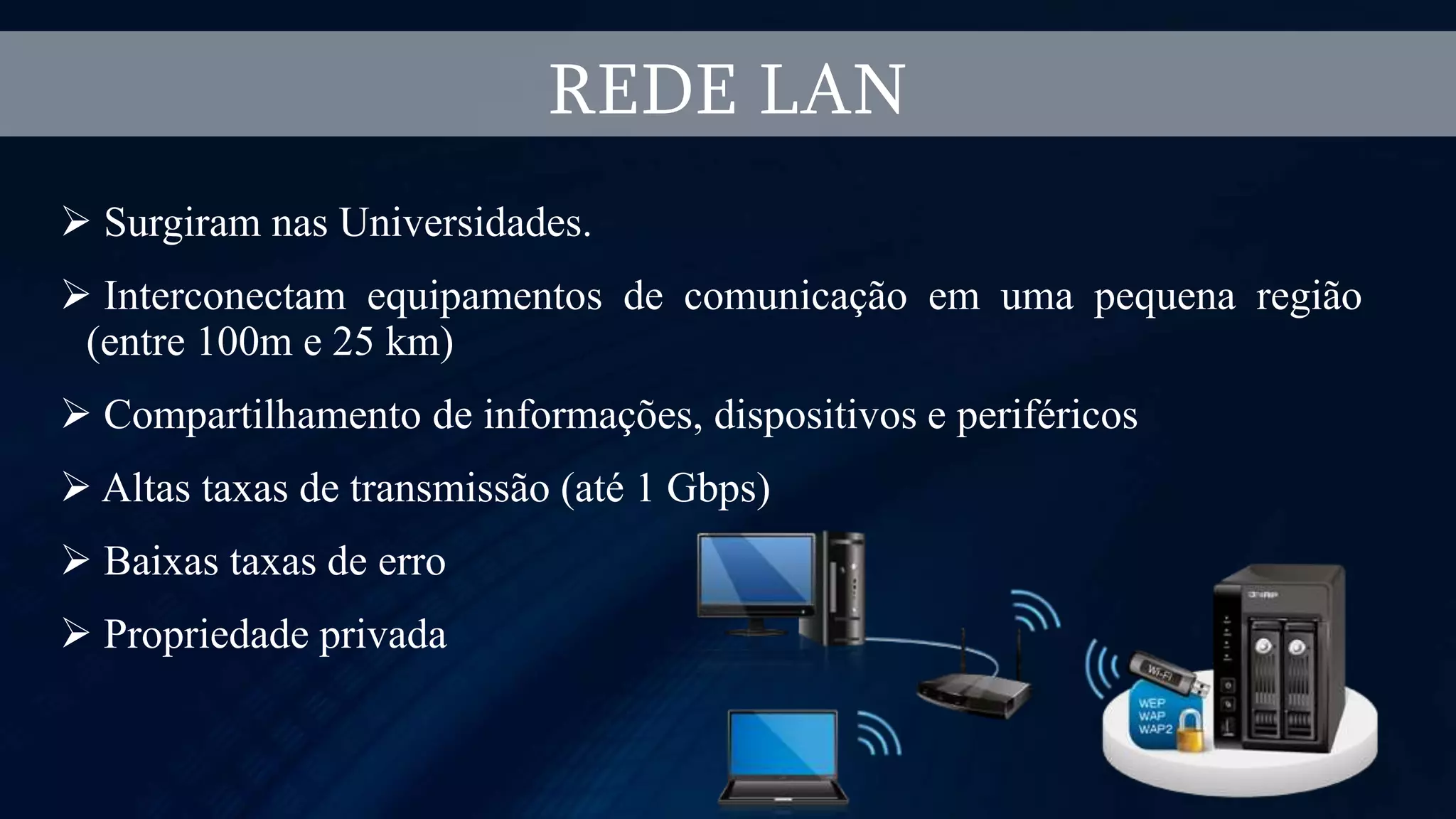 REDE LAN

➢ Surgiram nas Universidades.

➢ Interconectam equipamentos de comunicação em uma pequena região (entre 100m e 25 km)

➢ Compartilhamento de informações, dispositivos e periféricos

➢ Altas taxas de transmissão (até 1 Gbps)

➢ Baixas taxas de erro

➢ Propriedade privada

QNAP

Wi-Fi

WEP
WAP
WAP2